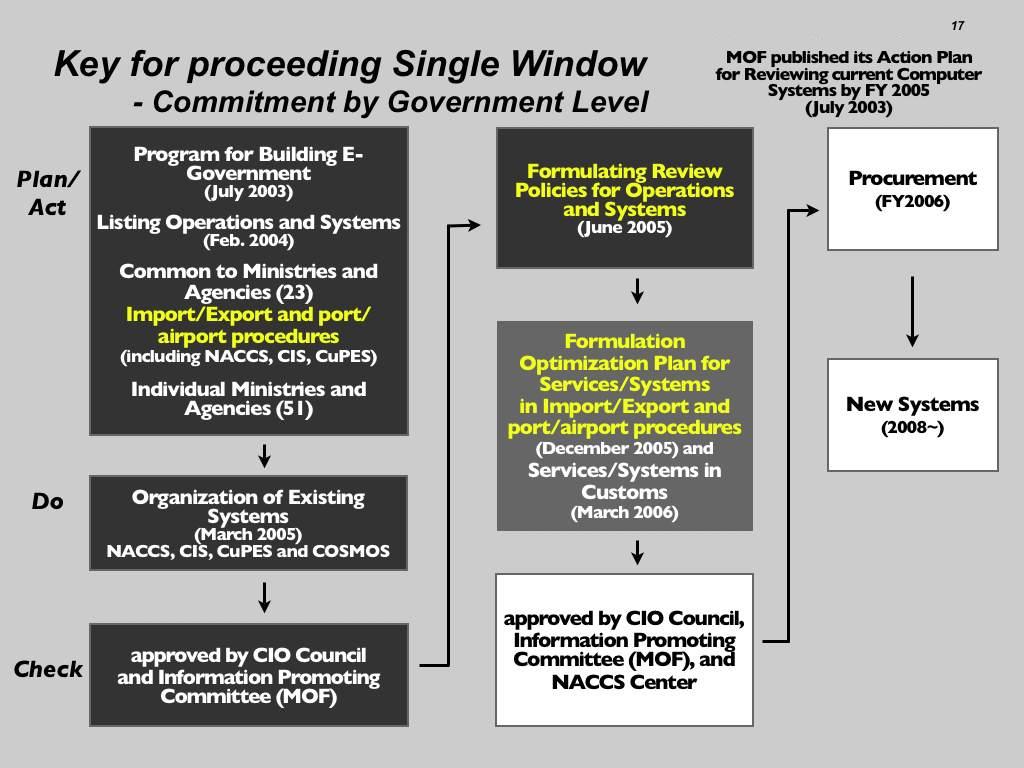 17

Key for proceeding Single Window
- Commitment by Government Level

MOF published its Action Plan for Reviewing current Computer Systems by FY 2005 (July 2003)

Plan/ Act

Program for Building E-Government
(July 2003)
Listing Operations and Systems
(Feb. 2004)
Common to Ministries and Agencies (23)
Import/Export and port/ airport procedures
(including NACCS, CIS, CuPES)
Individual Ministries and Agencies (51)

Do

Organization of Existing Systems
(March 2005)
NACCS, CIS, CuPES and COSMOS

Check

approved by CIO Council and Information Promoting Committee (MOF)

Formulating Review Policies for Operations and Systems
(June 2005)

Formulation Optimization Plan for Services/Systems in Import/Export and port/airport procedures
(December 2005) and
Services/Systems in Customs
(March 2006)

approved by CIO Council, Information Promoting Committee (MOF), and NACCS Center

Procurement
(FY2006)

New Systems
(2008~)